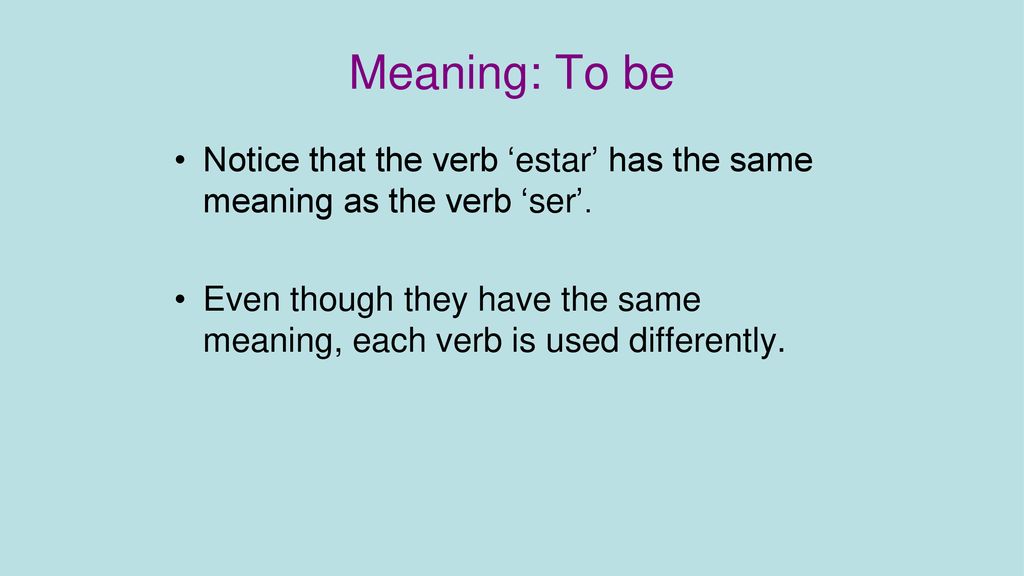 Meaning: To be

• Notice that the verb ‘estar’ has the same meaning as the verb ‘ser’.

• Even though they have the same meaning, each verb is used differently.